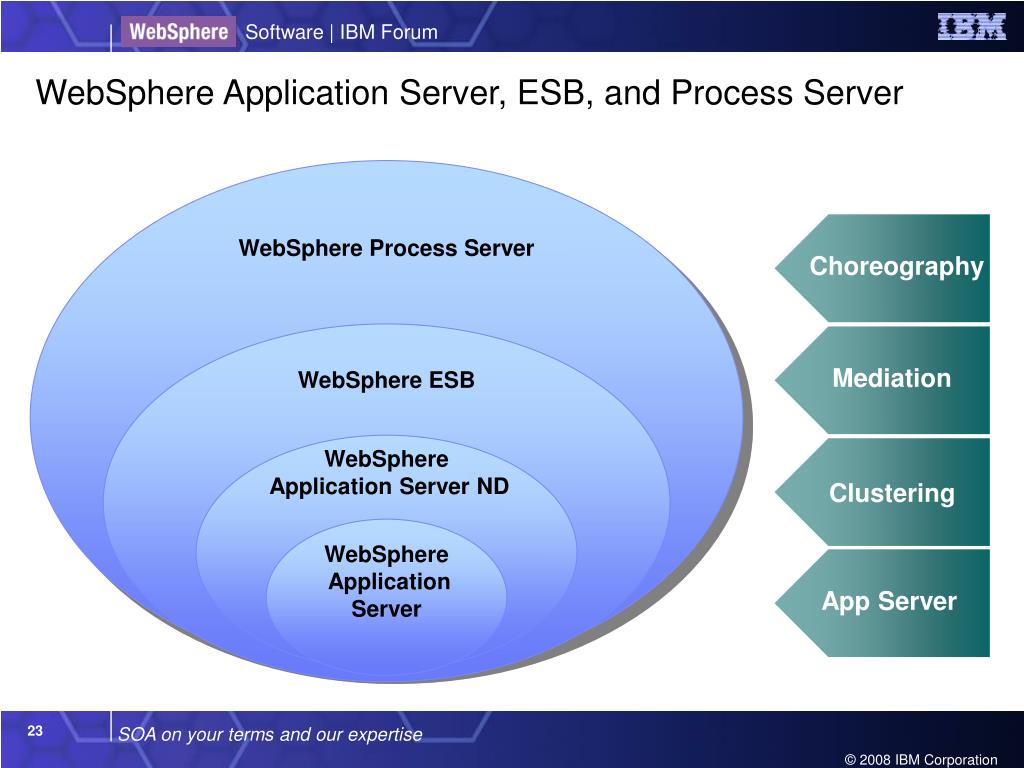 WebSphere Software | IBM Forum

IBM

WebSphere Application Server, ESB, and Process Server

WebSphere Process Server

WebSphere ESB

WebSphere Application Server ND

WebSphere Application Server

Choreography

Mediation

Clustering

App Server

23

SOA on your terms and our expertise

© 2008 IBM Corporation